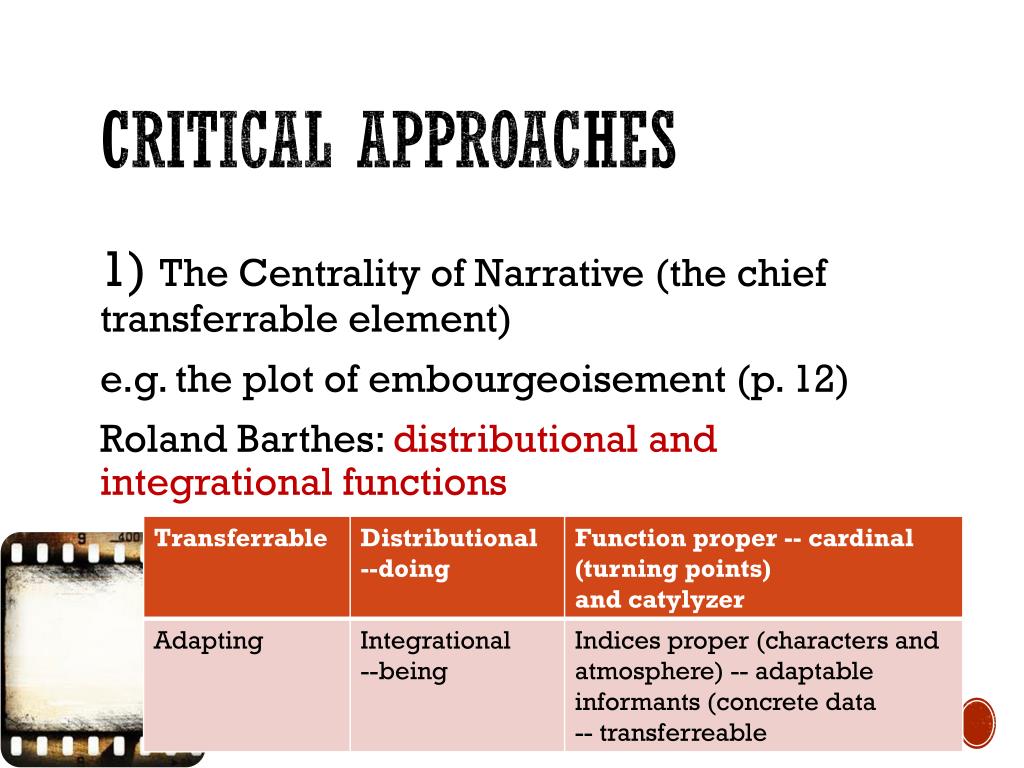 CRITICAL APPROACHES

1) The Centrality of Narrative (the chief transferrable element)

e.g. the plot of embourgeoisement (p. 12)

Roland Barthes: distributional and integrational functions

| Transferrable | Distributional --doing | Function proper -- cardinal (turning points) and catylyzer |
|---|---|---|
| Adapting | Integrational --being | Indices proper (characters and atmosphere) -- adaptable informants (concrete data -- transferreable |